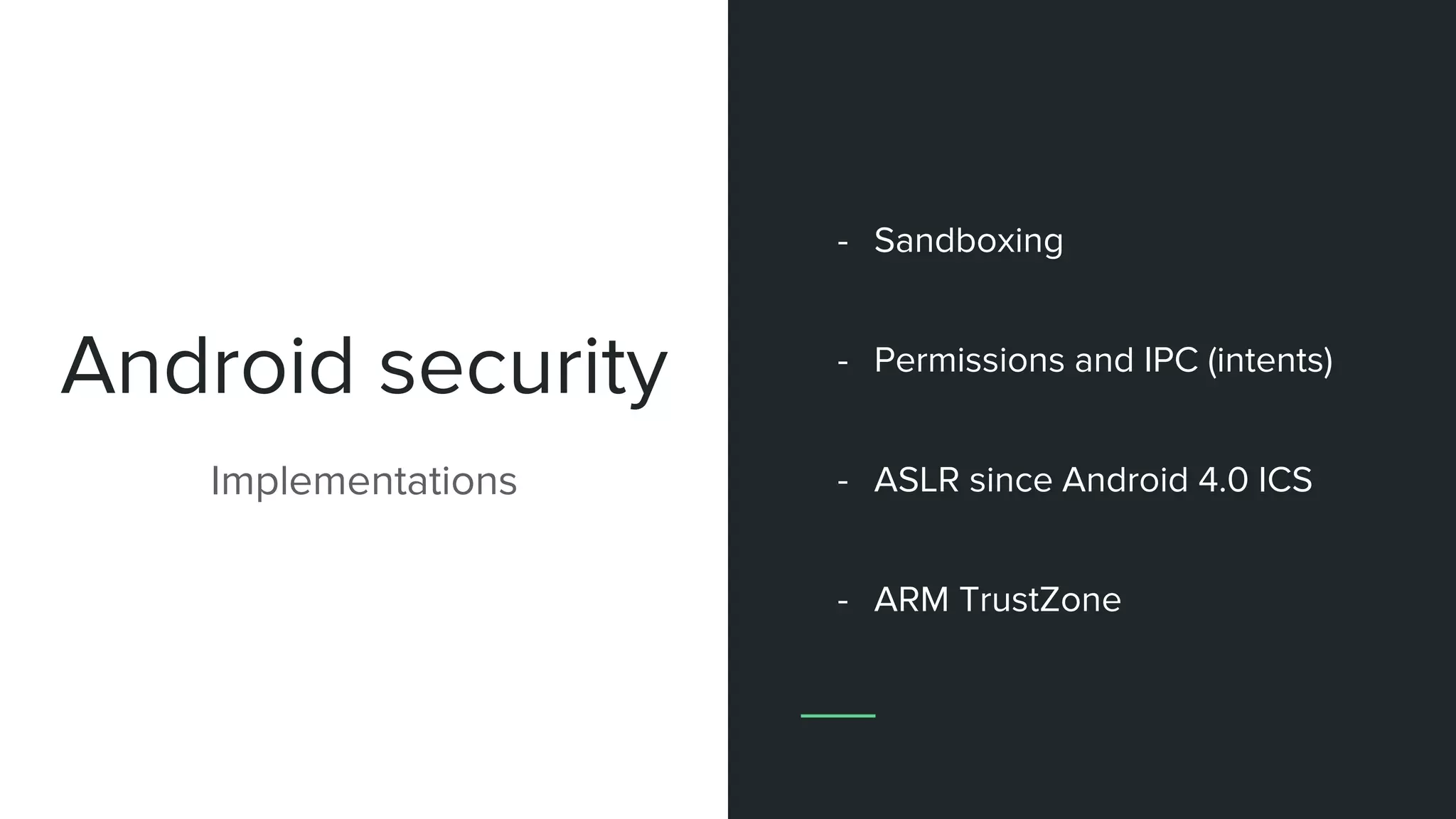 Android security

Implementations

- Sandboxing

- Permissions and IPC (intents)

- ASLR since Android 4.0 ICS

- ARM TrustZone